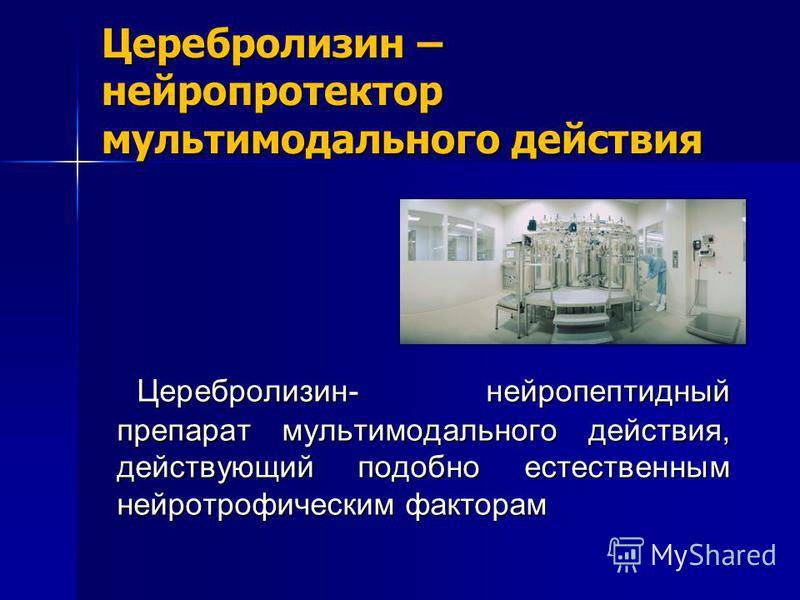 Церебролизин – нейропротектор мультимодального действия

Церебролизин- нейропептидный препарат мультимодального действия, действующий подобно естественным нейротрофическим факторам

MyShared